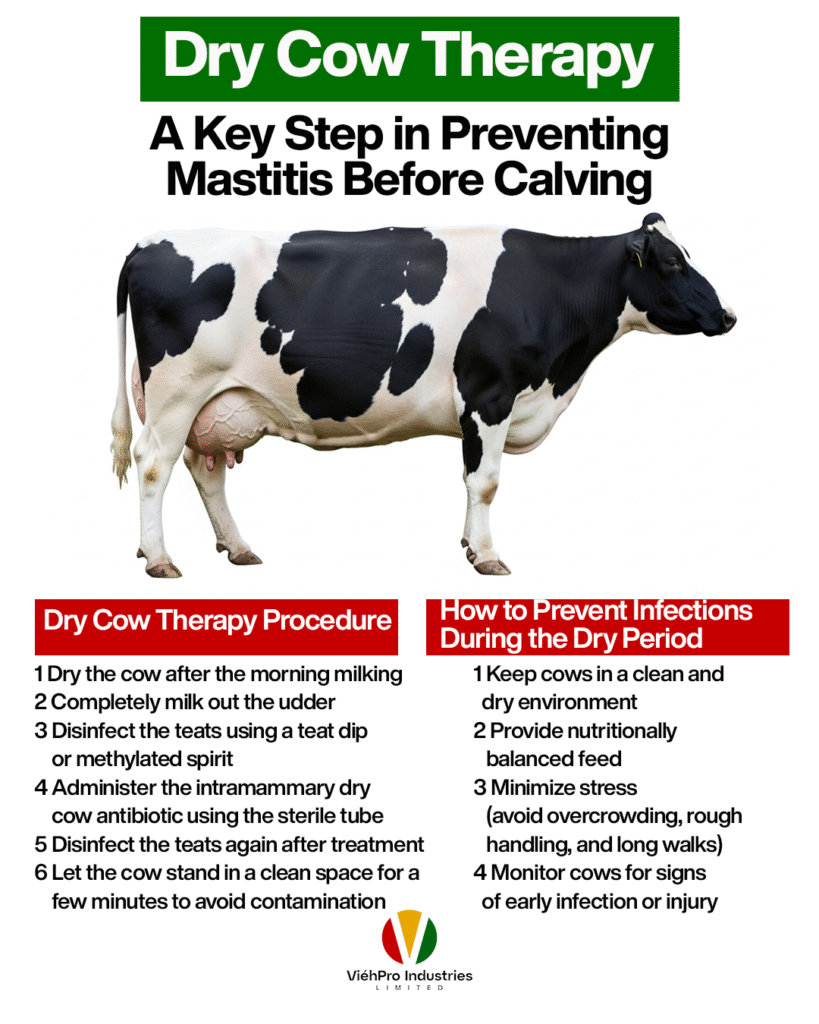 Dry Cow Therapy

A Key Step in Preventing Mastitis Before Calving

Dry Cow Therapy Procedure

1 Dry the cow after the morning milking
2 Completely milk out the udder
3 Disinfect the teats using a teat dip or methylated spirit
4 Administer the intramammary dry cow antibiotic using the sterile tube
5 Disinfect the teats again after treatment
6 Let the cow stand in a clean space for a few minutes to avoid contamination

How to Prevent Infections During the Dry Period

1 Keep cows in a clean and dry environment
2 Provide nutritionally balanced feed
3 Minimize stress (avoid overcrowding, rough handling, and long walks)
4 Monitor cows for signs of early infection or injury

ViéhPro Industries
LIMITED